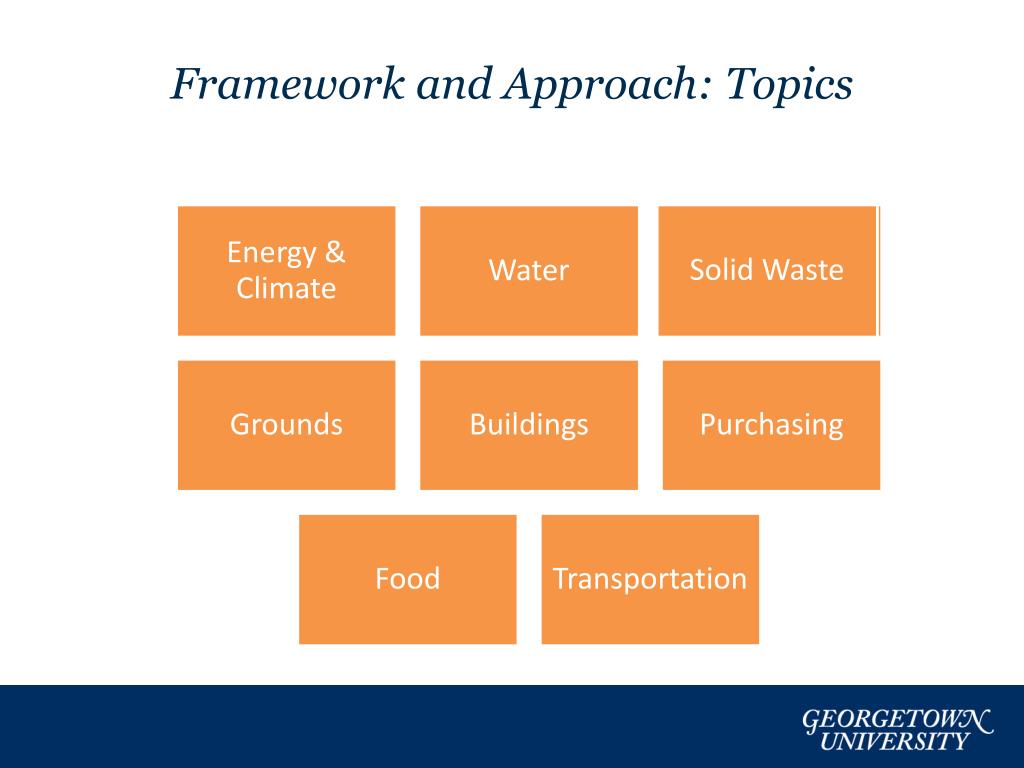 Framework and Approach: Topics

Energy & Climate

Water

Solid Waste

Grounds

Buildings

Purchasing

Food

Transportation

GEORGETOWN UNIVERSITY